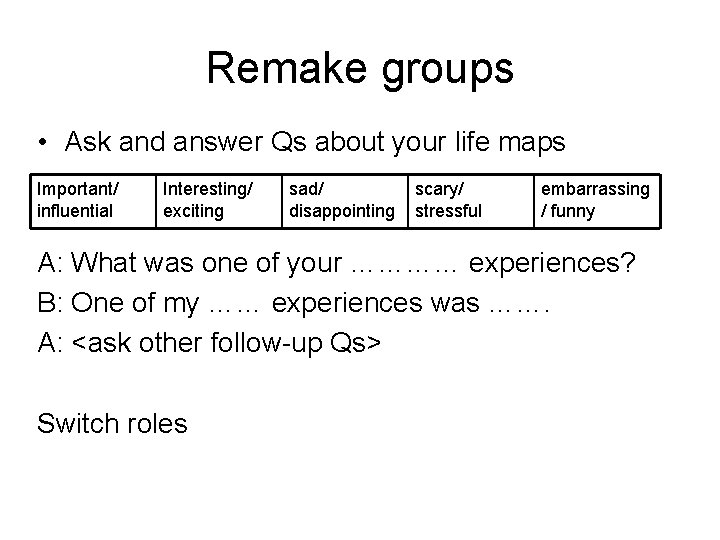 Remake groups

• Ask and answer Qs about your life maps

| Important/ influential | Interesting/ exciting | sad/ disappointing | scary/ stressful | embarrassing / funny |
|---|---|---|---|---|

A: What was one of your ………… experiences?

B: One of my …… experiences was …….

A: <ask other follow-up Qs>

Switch roles